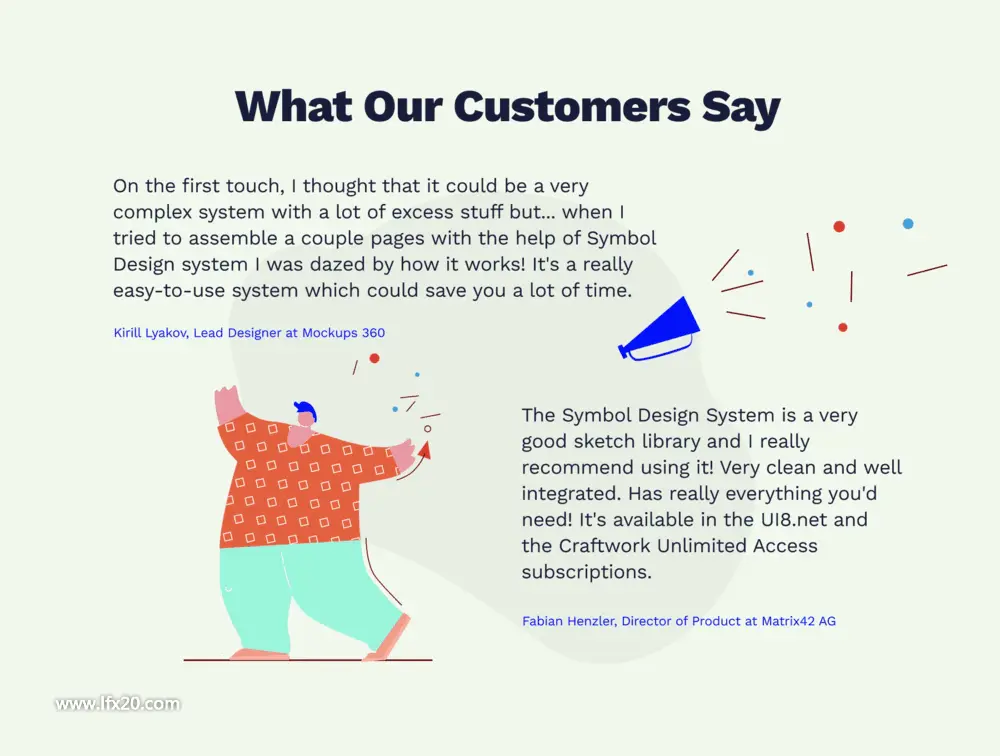 What Our Customers Say

On the first touch, I thought that it could be a very complex system with a lot of excess stuff but... when I tried to assemble a couple pages with the help of Symbol Design system I was dazed by how it works! It's a really easy-to-use system which could save you a lot of time.

Kirill Lyakov, Lead Designer at Mockups 360

The Symbol Design System is a very good sketch library and I really recommend using it! Very clean and well integrated. Has really everything you'd need! It's available in the UI8.net and the Craftwork Unlimited Access subscriptions.

Fabian Henzler, Director of Product at Matrix42 AG

www.lfx20.com